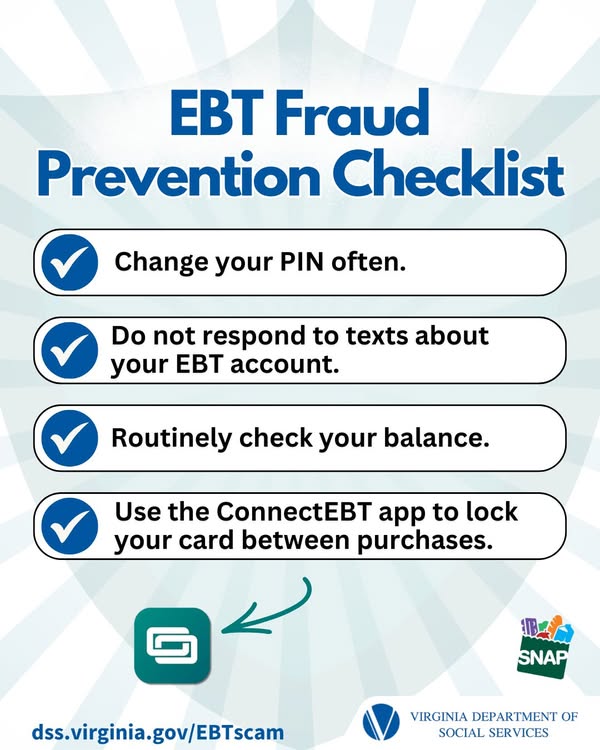 EBT Fraud Prevention Checklist

Change your PIN often.

Do not respond to texts about your EBT account.

Routinely check your balance.

Use the ConnectEBT app to lock your card between purchases.

SNAP

dss.virginia.gov/EBTscam

VIRGINIA DEPARTMENT OF SOCIAL SERVICES